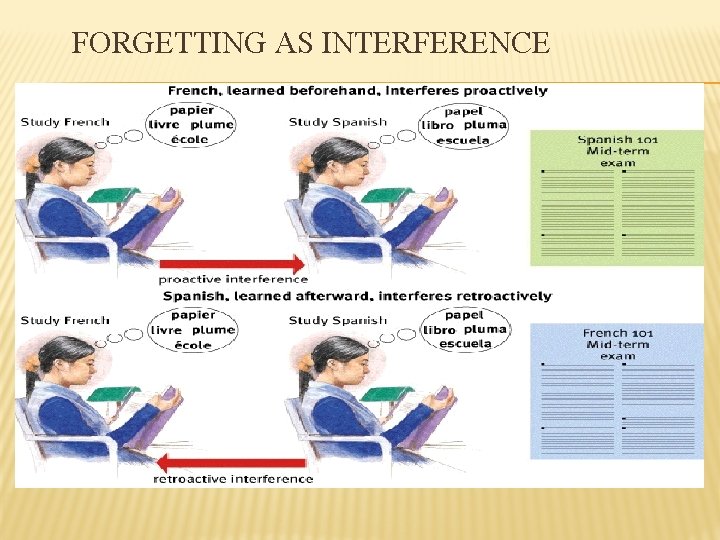 FORGETTING AS INTERFERENCE

French, learned beforehand, interferes proactively

Study French

papier
livre plume
école

Study Spanish

papel
libro pluma
escuela

Spanish 101
Mid-term
exam

proactive interference

Spanish, learned afterward, interferes retroactively

Study French

papier
livre plume
école

Study Spanish

papel
libro pluma
escuela

French 101
Mid-term
exam

retroactive interference